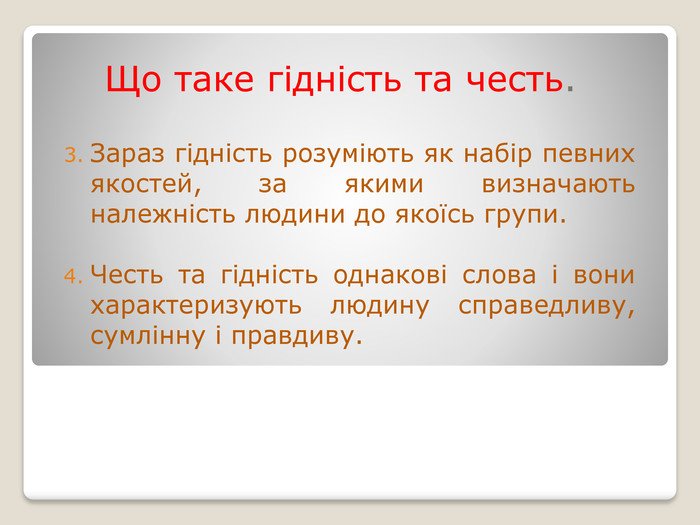 Що таке гідність та честь.

3. Зараз гідність розуміють як набір певних якостей, за якими визначають належність людини до якоїсь групи.

4. Честь та гідність однакові слова і вони характеризують людину справедливу, сумлінну і правдиву.